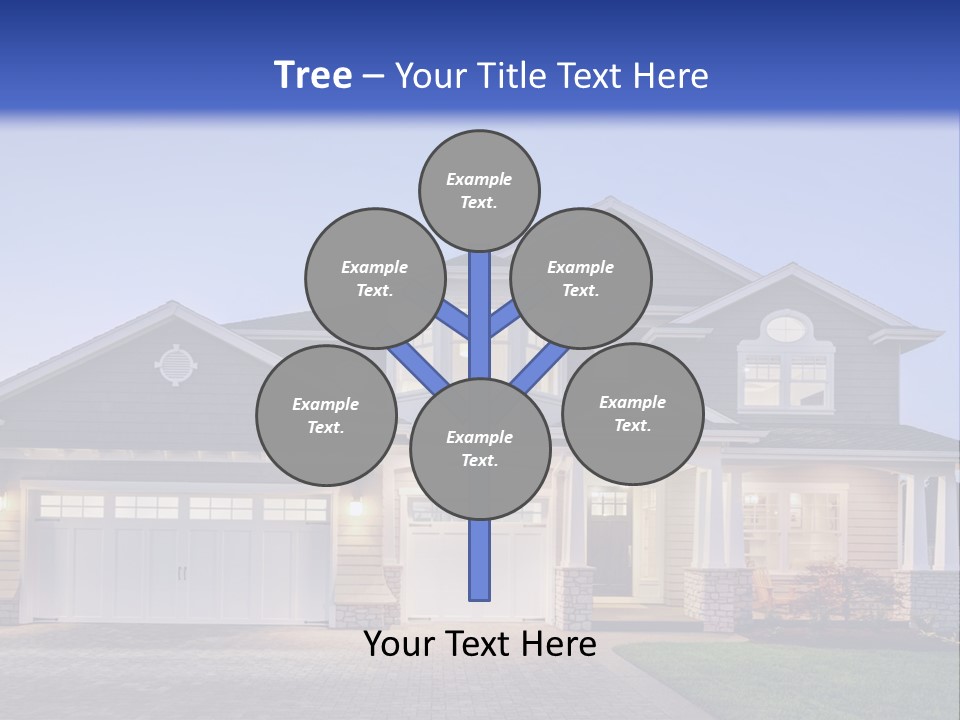 Tree – Your Title Text Here

Example Text.

Example Text.

Example Text.

Example Text.

Example Text.

Example Text.

Your Text Here